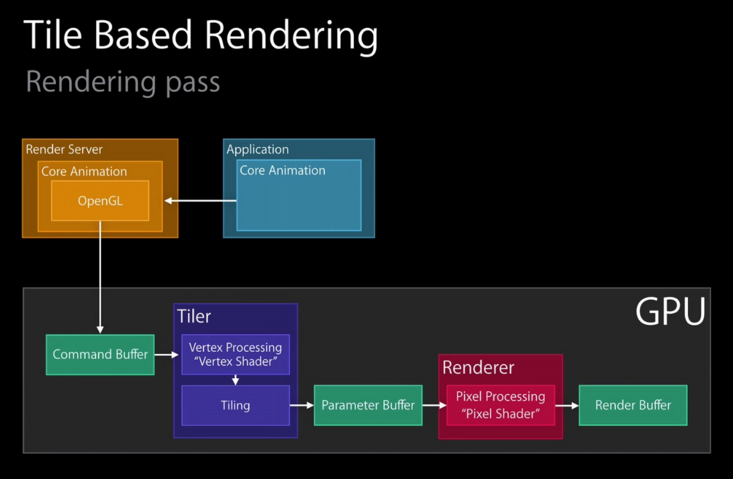 Tile Based Rendering
Rendering pass

Render Server
Core Animation
OpenGL

Application
Core Animation

GPU

Command Buffer

Tiler
Vertex Processing "Vertex Shader"
Tiling

Parameter Buffer

Renderer
Pixel Processing "Pixel Shader"

Render Buffer